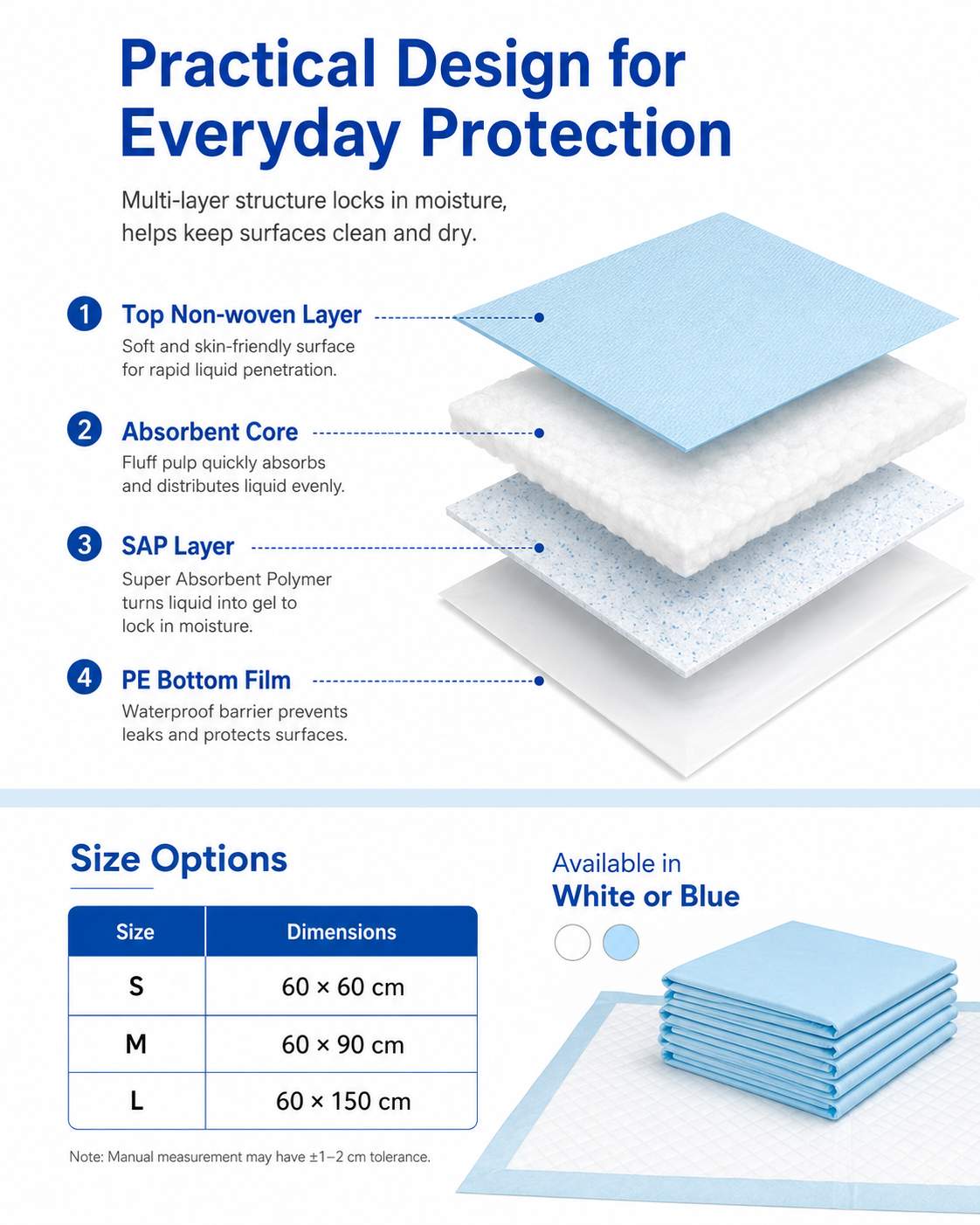 Practical Design for Everyday Protection

Multi-layer structure locks in moisture, helps keep surfaces clean and dry.

1 Top Non-woven Layer
Soft and skin-friendly surface for rapid liquid penetration.

2 Absorbent Core
Fluff pulp quickly absorbs and distributes liquid evenly.

3 SAP Layer
Super Absorbent Polymer turns liquid into gel to lock in moisture.

4 PE Bottom Film
Waterproof barrier prevents leaks and protects surfaces.

Size Options

| Size | Dimensions |
|---|---|
| S | 60 × 60 cm |
| M | 60 × 90 cm |
| L | 60 × 150 cm |

Note: Manual measurement may have ±1–2 cm tolerance.

Available in
White or Blue